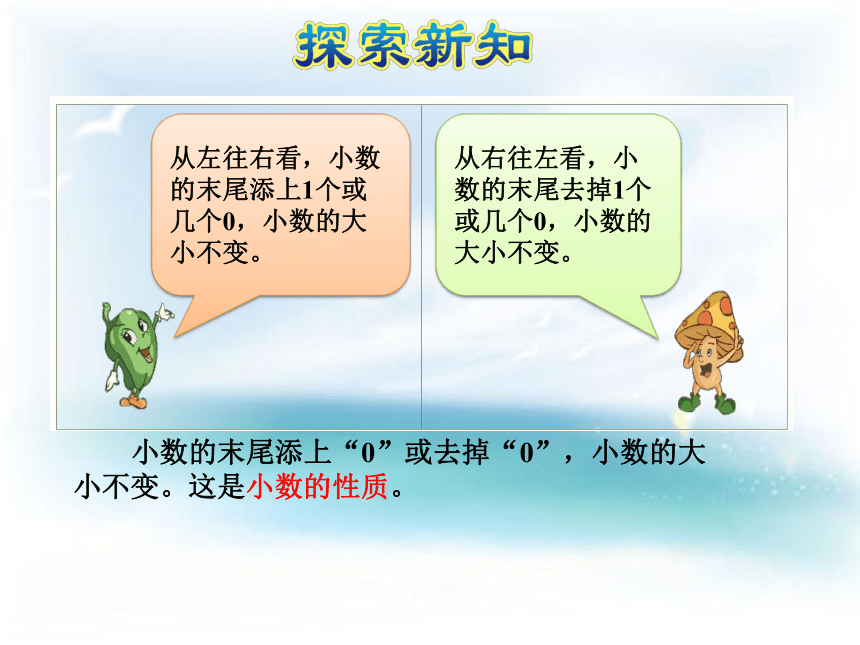 探索新知

从左往右看，小数的末尾添上1个或几个0，小数的大小不变。

从右往左看，小数的末尾去掉1个或几个0，小数的大小不变。

小数的末尾添上“0”或去掉“0”，小数的大小不变。这是小数的性质。